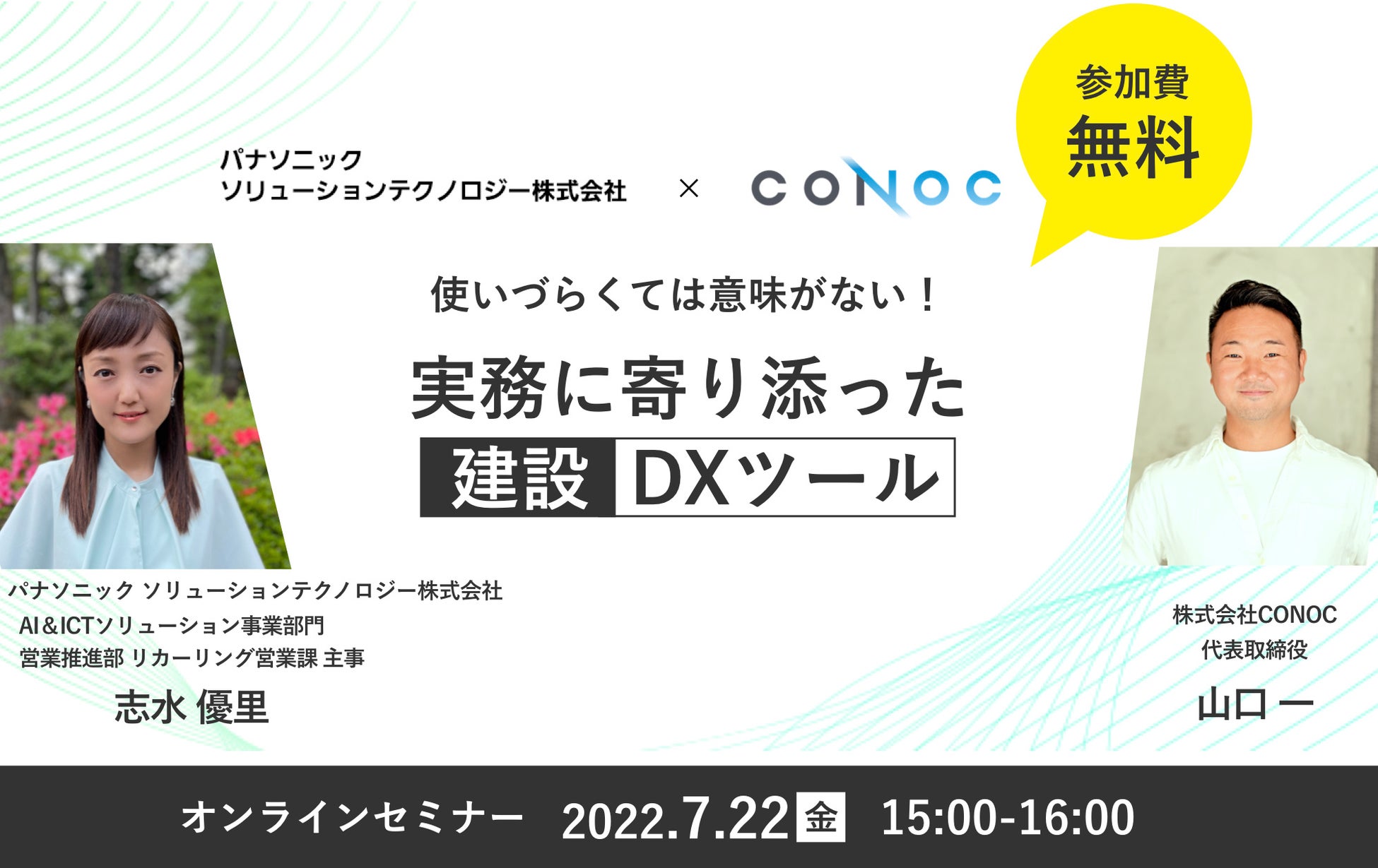 パナソニック
ソリューションテクノロジー株式会社 × CONOC

参加費
無料

使いづらくては意味がない！
実務に寄り添った
建設 DXツール

パナソニック ソリューションテクノロジー株式会社
AI＆ICTソリューション事業部門
営業推進部 リカーリング営業課 主事
志水 優里

株式会社CONOC
代表取締役
山口 一

オンラインセミナー 2022.7.22 金 15:00-16:00